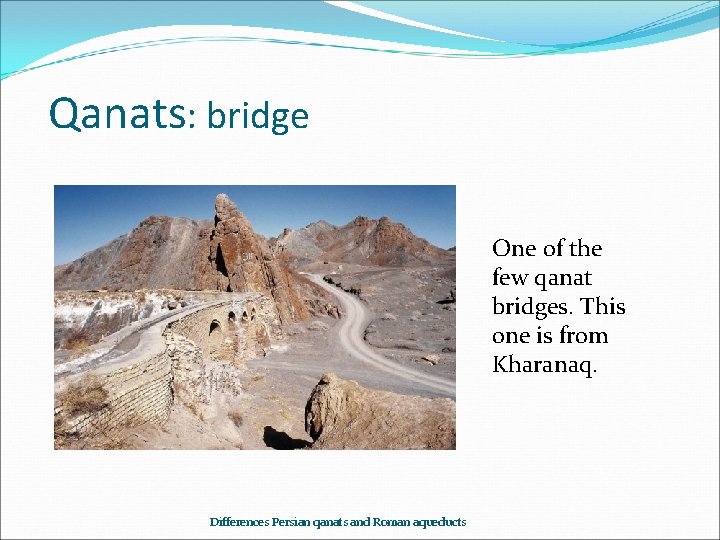 Qanats: bridge

One of the few qanat bridges. This one is from Kharanaq.

Differences Persian qanats and Roman aqueducts